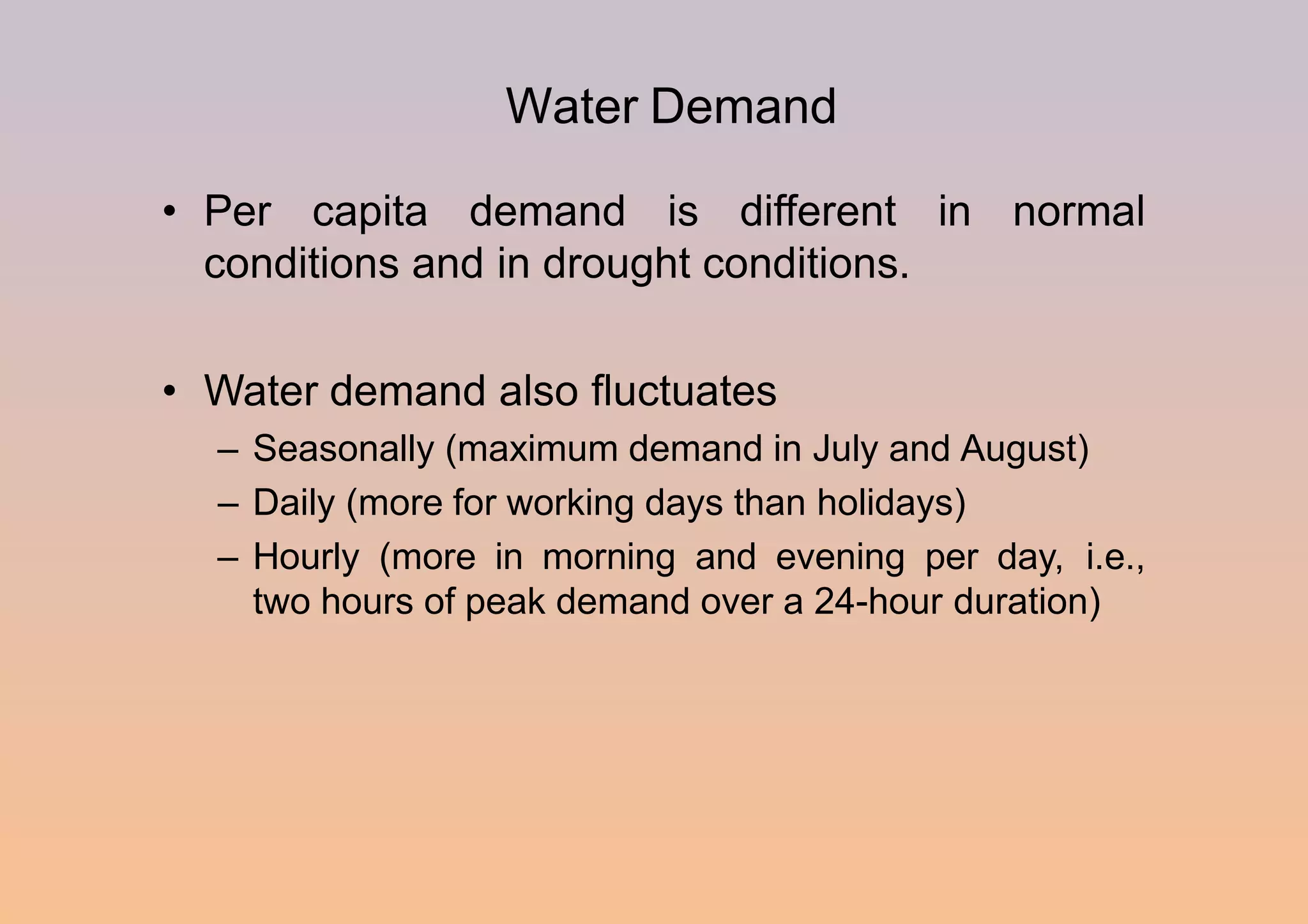 Water Demand

• Per capita demand is different in normal conditions and in drought conditions.

• Water demand also fluctuates
– Seasonally (maximum demand in July and August)
– Daily (more for working days than holidays)
– Hourly (more in morning and evening per day, i.e., two hours of peak demand over a 24-hour duration)